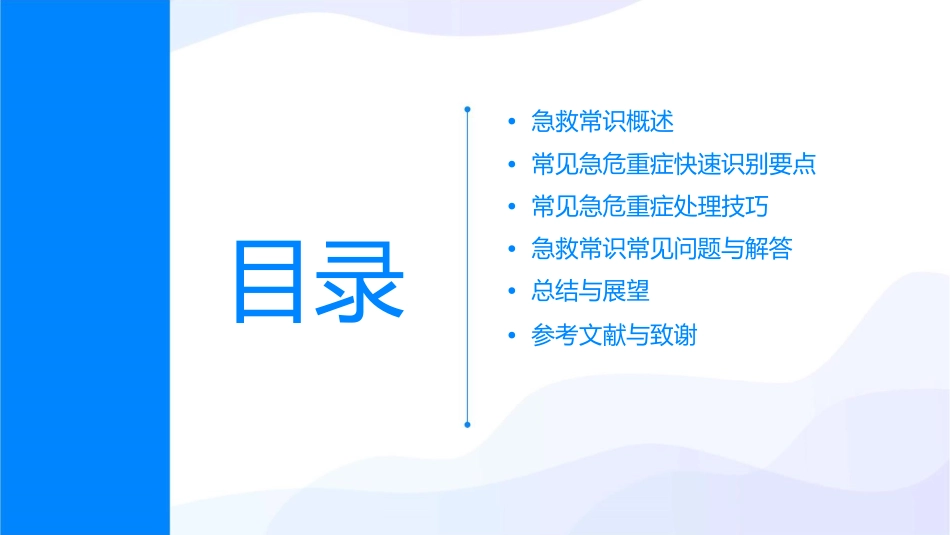 目录

• 急救常识概述
• 常见急危重症快速识别要点
• 常见急危重症处理技巧
• 急救常识常见问题与解答
• 总结与展望
• 参考文献与致谢